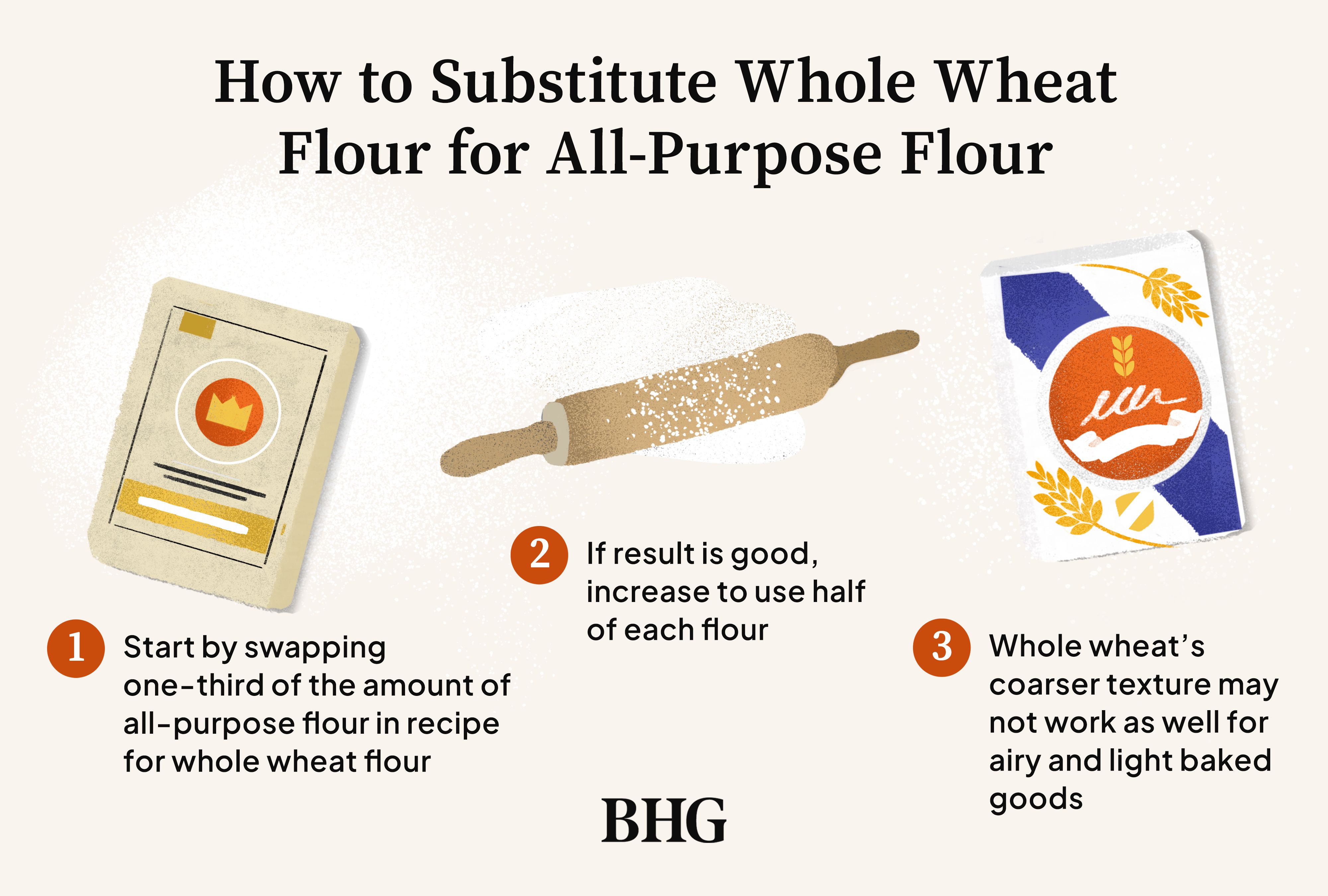 How to Substitute Whole Wheat Flour for All-Purpose Flour

1 Start by swapping one-third of the amount of all-purpose flour in recipe for whole wheat flour

2 If result is good, increase to use half of each flour

3 Whole wheat's coarser texture may not work as well for airy and light baked goods

BHG